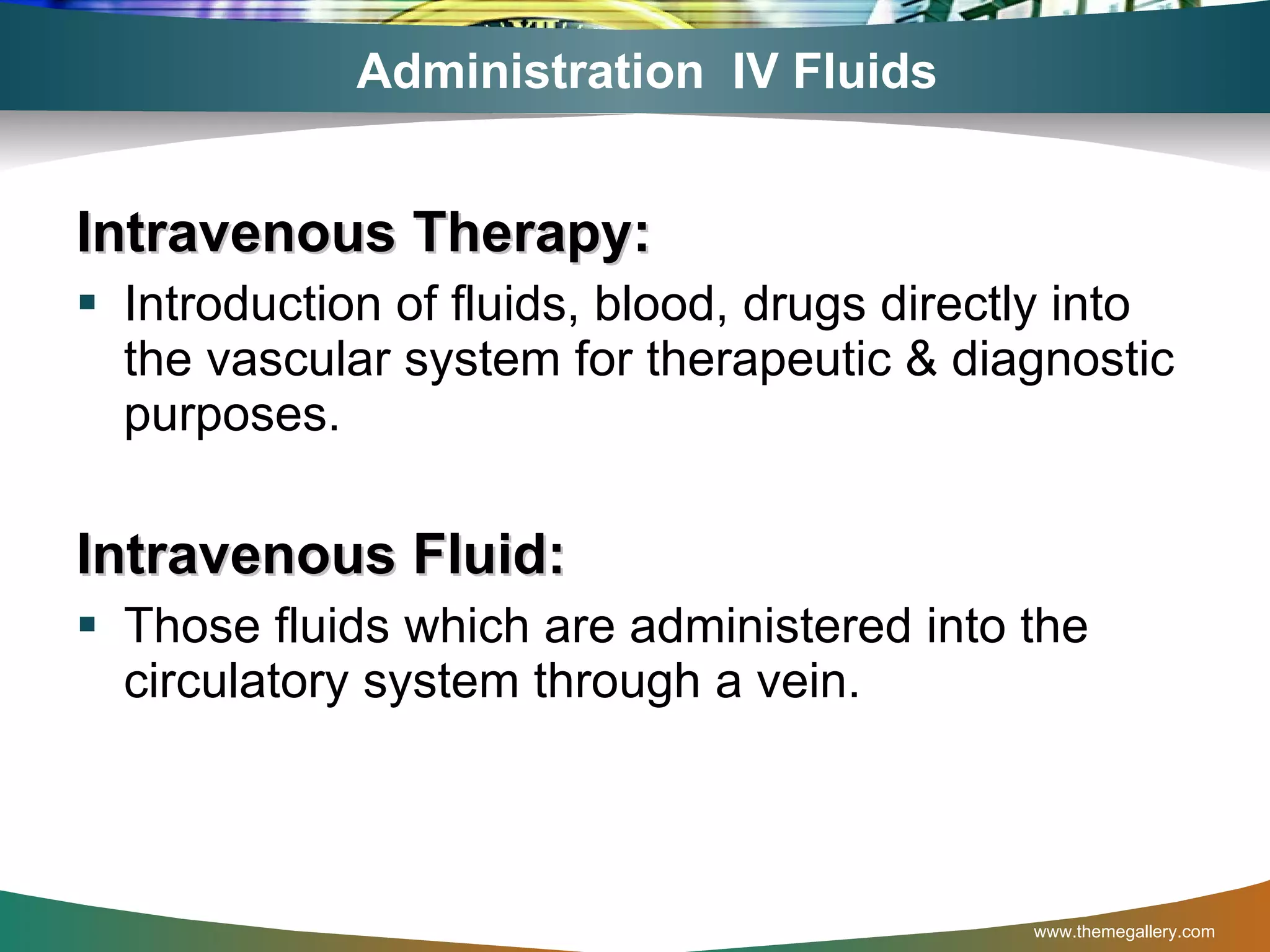 Administration IV Fluids

Intravenous Therapy:

▪ Introduction of fluids, blood, drugs directly into the vascular system for therapeutic & diagnostic purposes.

Intravenous Fluid:

▪ Those fluids which are administered into the circulatory system through a vein.

www.themegallery.com